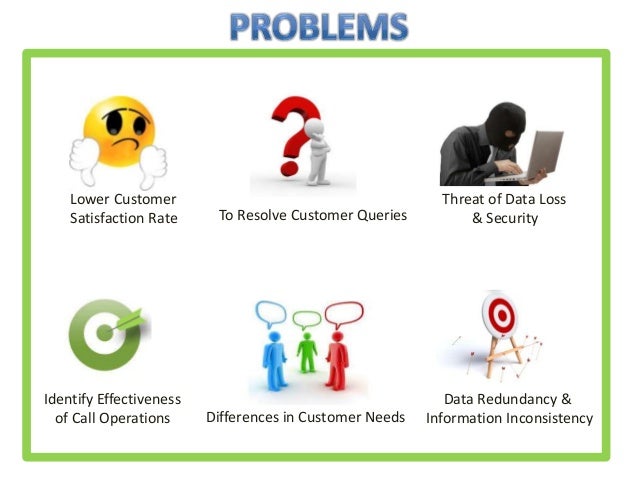 PROBLEMS

Lower Customer Satisfaction Rate

To Resolve Customer Queries

Threat of Data Loss & Security

Identify Effectiveness of Call Operations

Differences in Customer Needs

Data Redundancy & Information Inconsistency